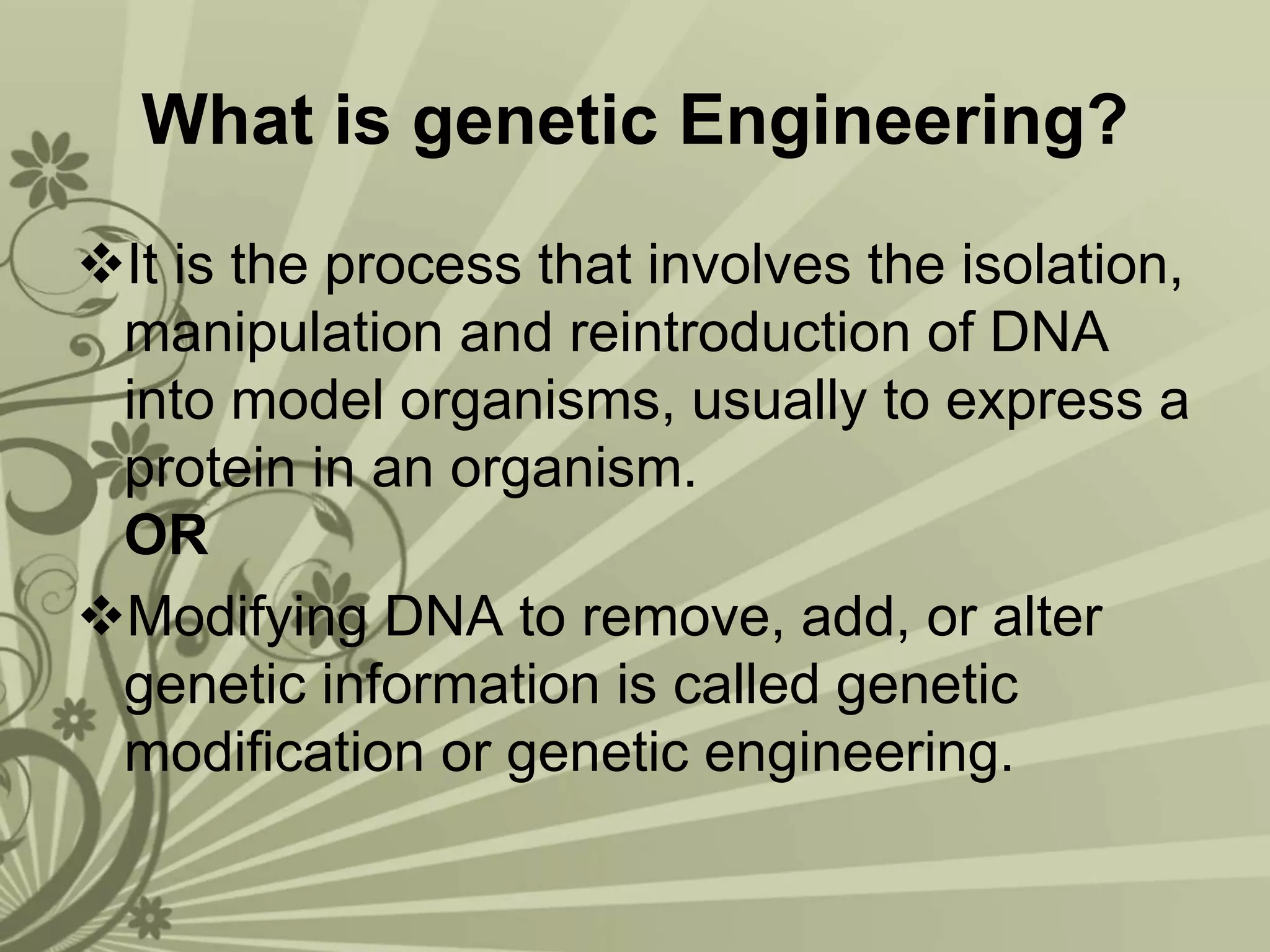 What is genetic Engineering?

❖It is the process that involves the isolation, manipulation and reintroduction of DNA into model organisms, usually to express a protein in an organism.
OR

❖Modifying DNA to remove, add, or alter genetic information is called genetic modification or genetic engineering.